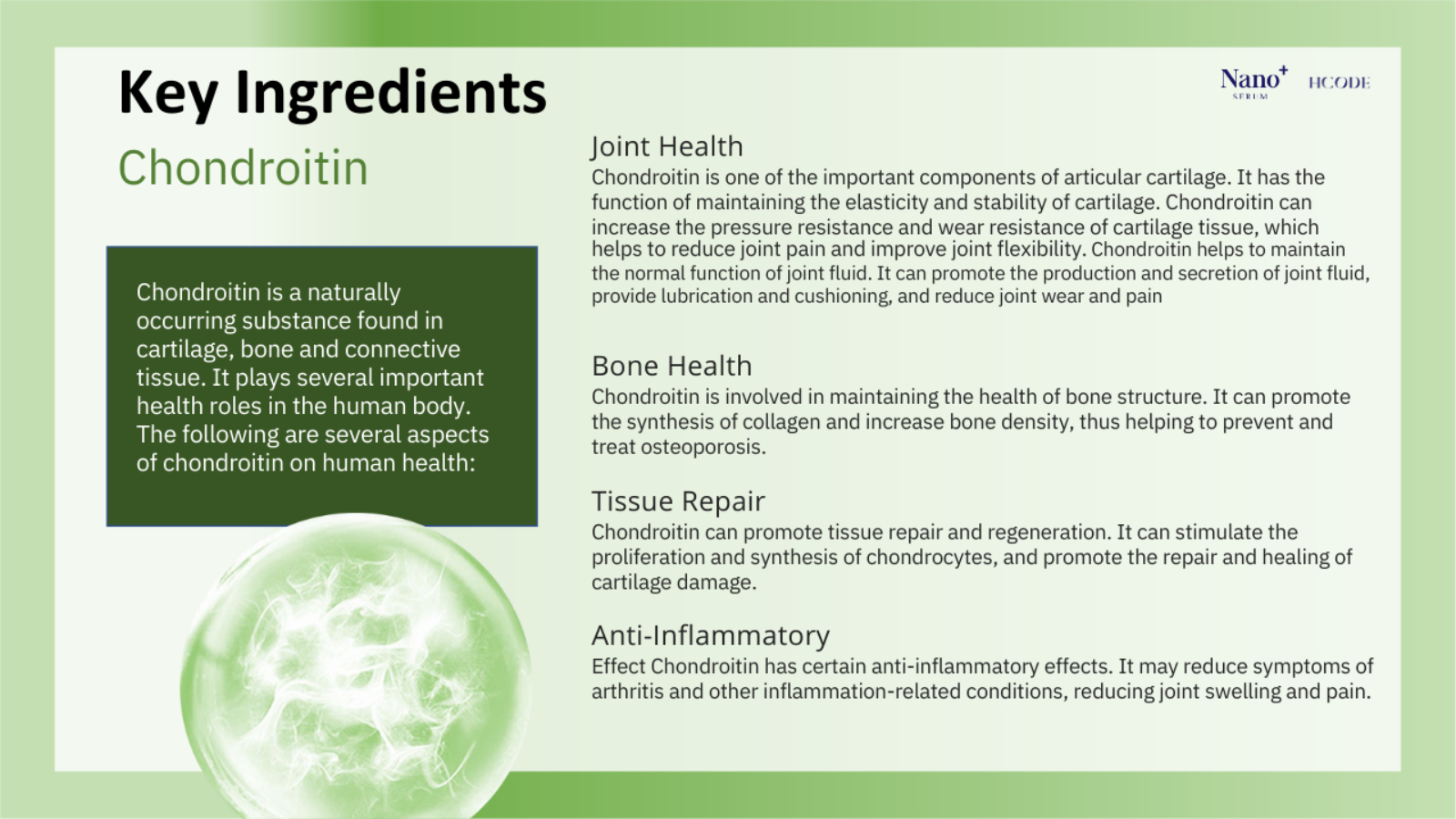 Key Ingredients

Chondroitin

Nano+ SERUM HCODE

Chondroitin is a naturally occurring substance found in cartilage, bone and connective tissue. It plays several important health roles in the human body. The following are several aspects of chondroitin on human health:

Joint Health
Chondroitin is one of the important components of articular cartilage. It has the function of maintaining the elasticity and stability of cartilage. Chondroitin can increase the pressure resistance and wear resistance of cartilage tissue, which helps to reduce joint pain and improve joint flexibility. Chondroitin helps to maintain the normal function of joint fluid. It can promote the production and secretion of joint fluid, provide lubrication and cushioning, and reduce joint wear and pain

Bone Health
Chondroitin is involved in maintaining the health of bone structure. It can promote the synthesis of collagen and increase bone density, thus helping to prevent and treat osteoporosis.

Tissue Repair
Chondroitin can promote tissue repair and regeneration. It can stimulate the proliferation and synthesis of chondrocytes, and promote the repair and healing of cartilage damage.

Anti-Inflammatory
Effect Chondroitin has certain anti-inflammatory effects. It may reduce symptoms of arthritis and other inflammation-related conditions, reducing joint swelling and pain.